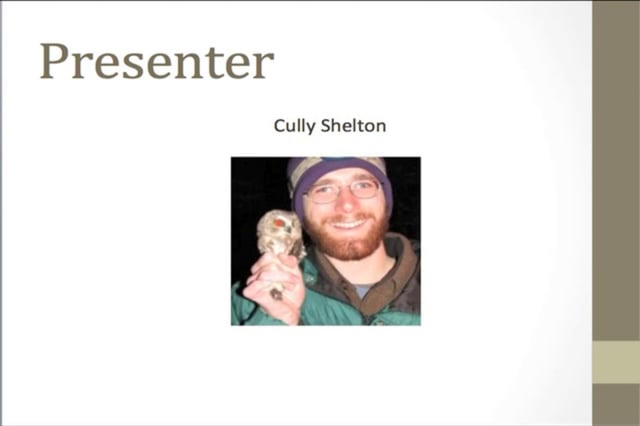 Presenter

Cully Shelton